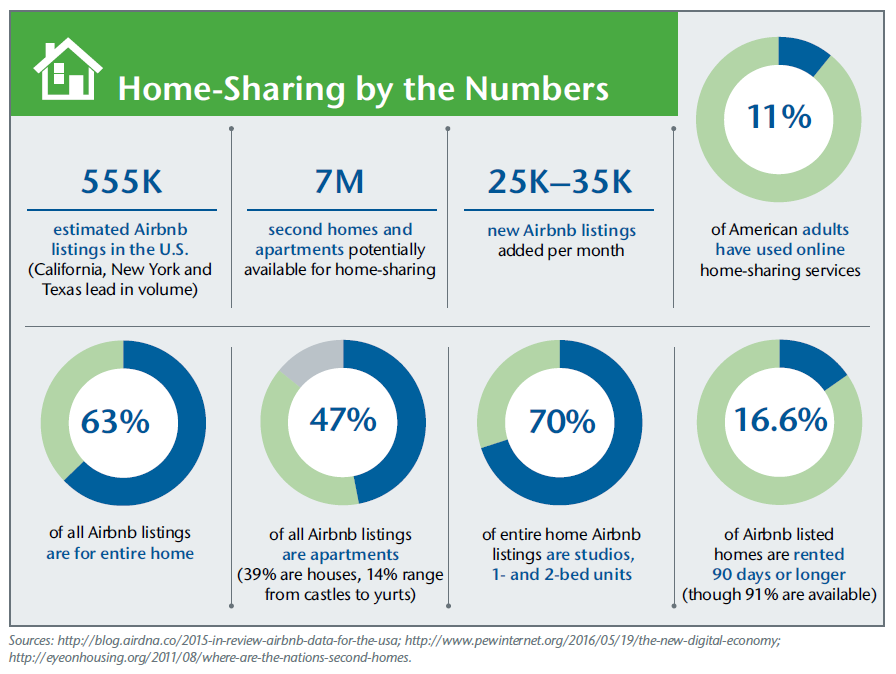 Home-Sharing by the Numbers

555K

estimated Airbnb listings in the U.S. (California, New York and Texas lead in volume)

7M

second homes and apartments potentially available for home-sharing

25K–35K

new Airbnb listings added per month

11%

of American adults have used online home-sharing services

63%

of all Airbnb listings are for entire home

47%

of all Airbnb listings are apartments (39% are houses, 14% range from castles to yurts)

70%

of entire home Airbnb listings are studios, 1- and 2-bed units

16.6%

of Airbnb listed homes are rented 90 days or longer (though 91% are available)

Sources: http://blog.airdna.co/2015-in-review-airbnb-data-for-the-usa; http://www.pewinternet.org/2016/05/19/the-new-digital-economy; http://eyeonhousing.org/2011/08/where-are-the-nations-second-homes.